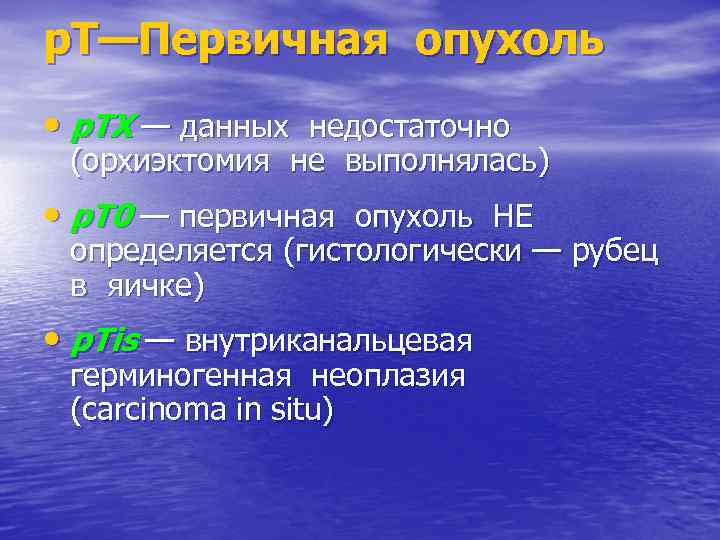 pT—Первичная опухоль

• pTX — данных недостаточно (орхиэктомия не выполнялась)

• pT0 — первичная опухоль НЕ определяется (гистологически — рубец в яичке)

• pTis — внутриканальцевая герминогенная неоплазия (carcinoma in situ)